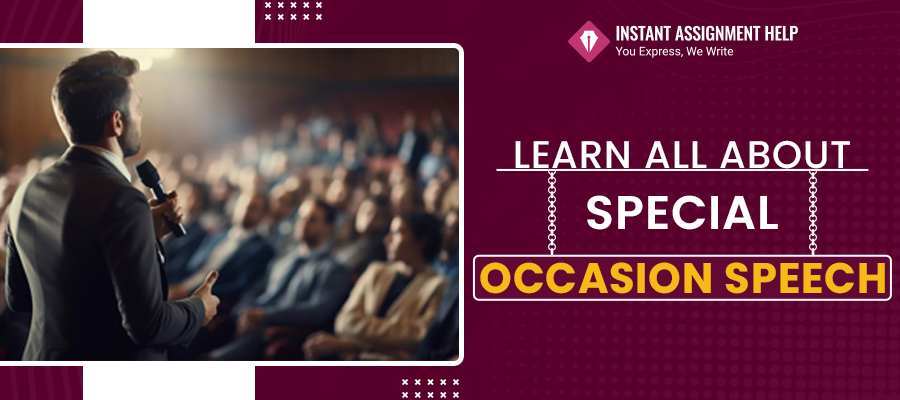 INSTANT ASSIGNMENT HELP
You Express, We Write

LEARN ALL ABOUT
SPECIAL
OCCASION SPEECH